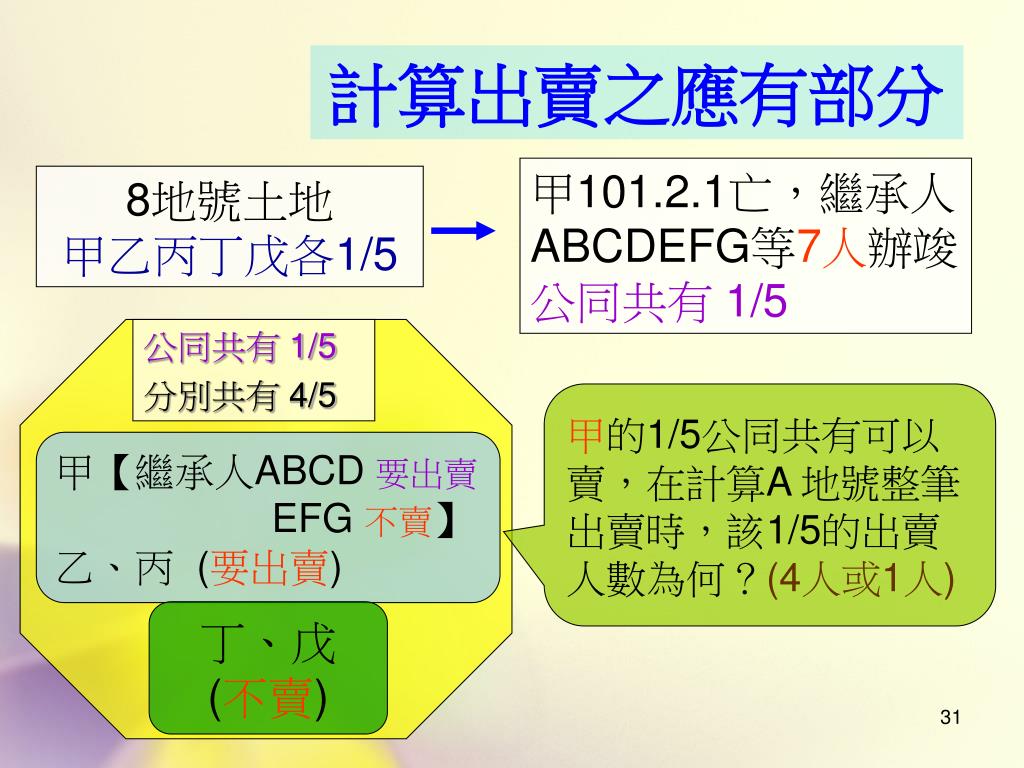 計算出賣之應有部分

8地號土地
甲乙丙丁戊各1/5

甲101.2.1亡，繼承人ABCDEFG等7人辦竣公同共有 1/5

公同共有 1/5
分別共有 4/5

甲【繼承人ABCD 要出賣
EFG 不賣】
乙、丙 (要出賣)

丁、戊
(不賣)

甲的1/5公同共有可以賣，在計算A 地號整筆出賣時，該1/5的出賣人數為何？(4人或1人)

31